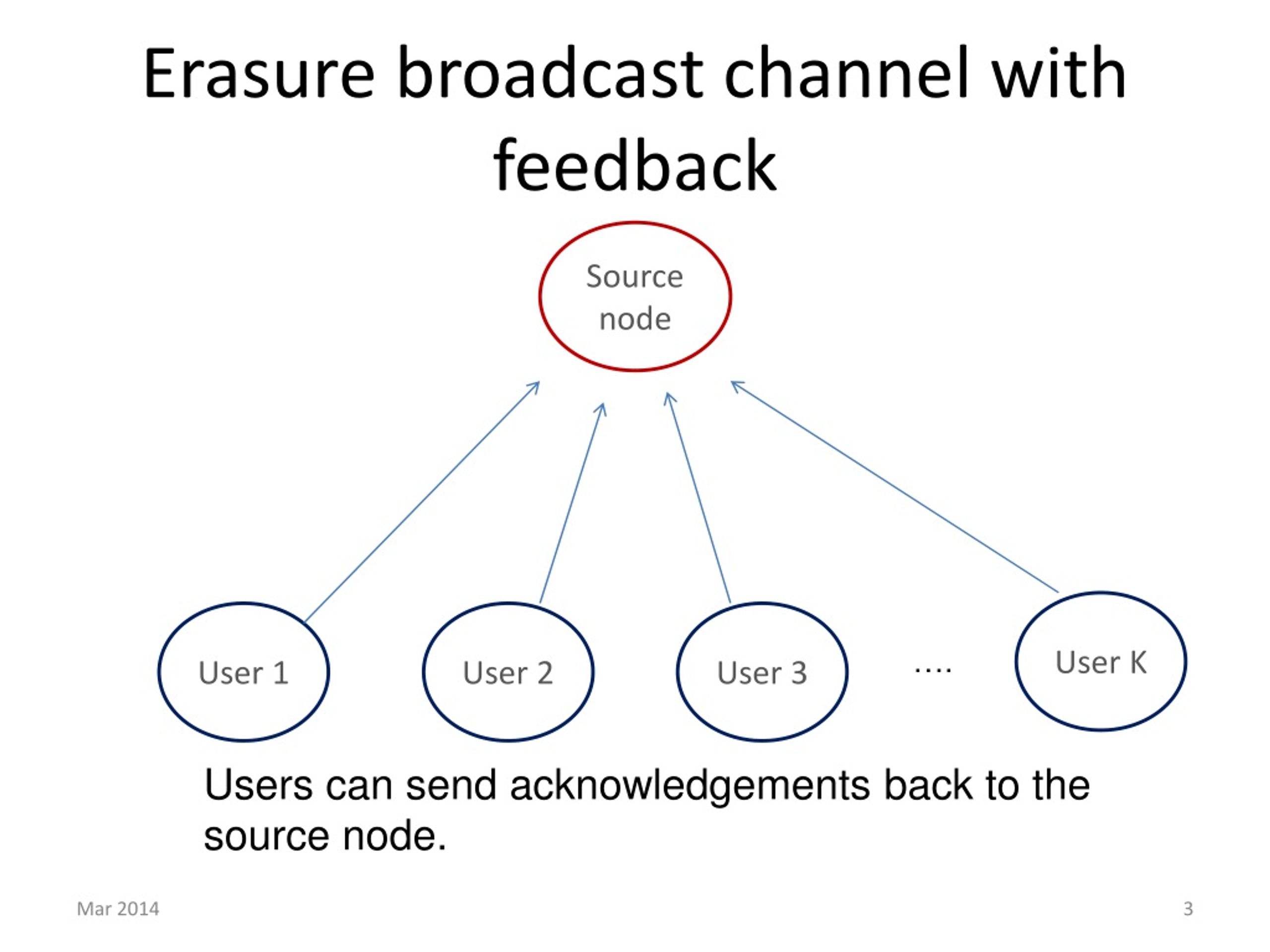 Erasure broadcast channel with feedback

Source node

User 1

User 2

User 3

....

User K

Users can send acknowledgements back to the source node.

Mar 2014

3